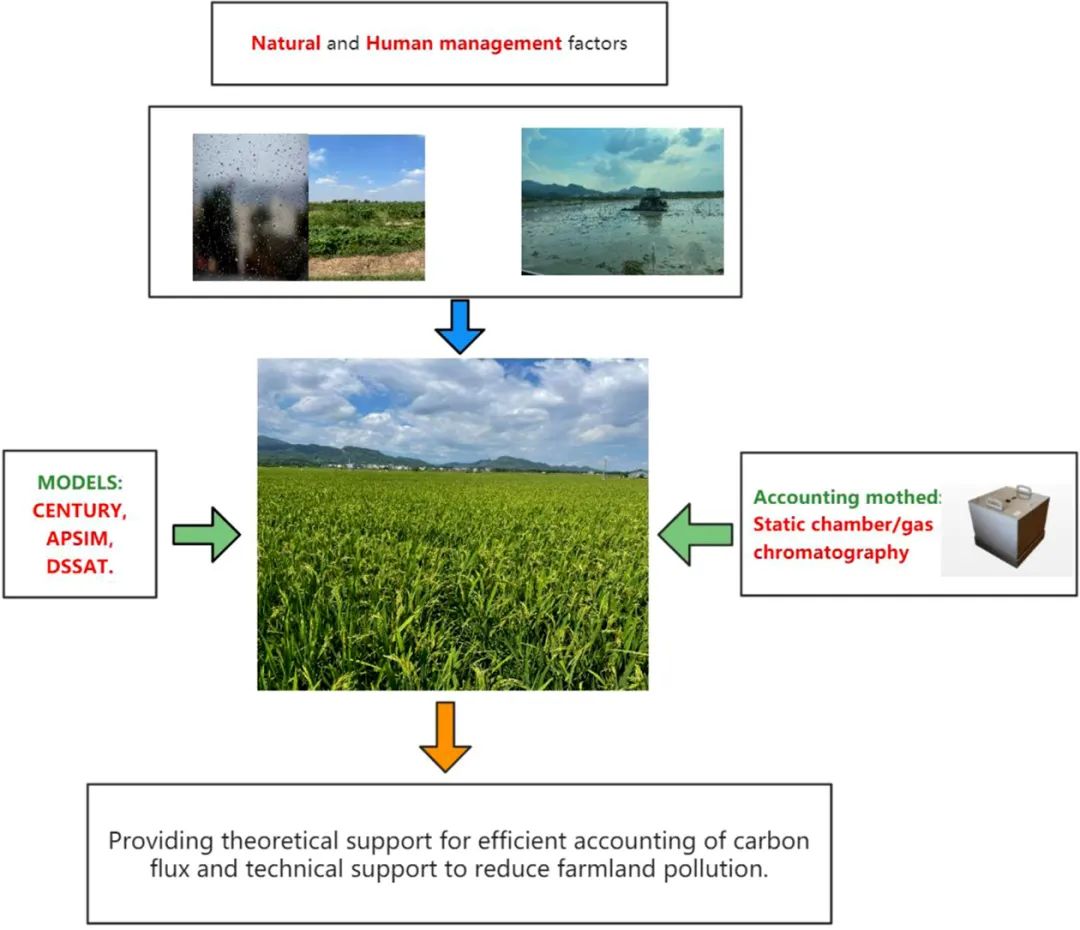 Natural and Human management factors

MODELS:
CENTURY,
APSIM,
DSSAT.

Accounting mothed:
Static chamber/gas chromatography

Providing theoretical support for efficient accounting of carbon flux and technical support to reduce farmland pollution.